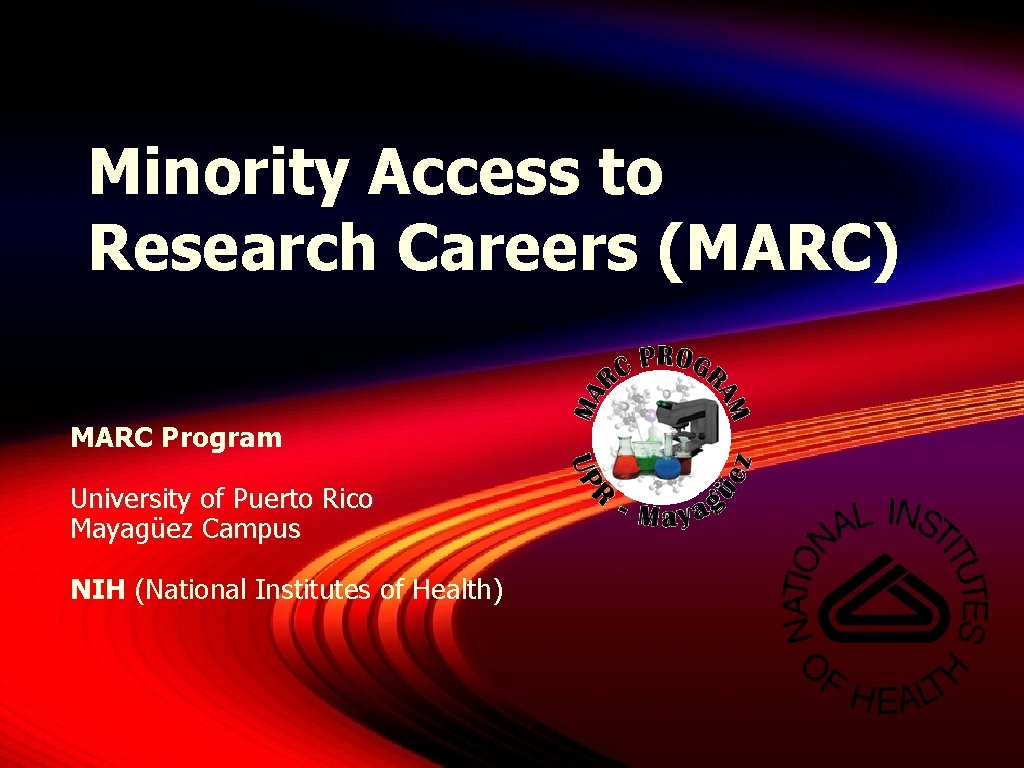 Minority Access to Research Careers (MARC)

MARC Program

University of Puerto Rico
Mayagüez Campus

NIH (National Institutes of Health)

MARC PROGRAM
UPR - Mayagüez

NATIONAL INSTITUTES OF HEALTH